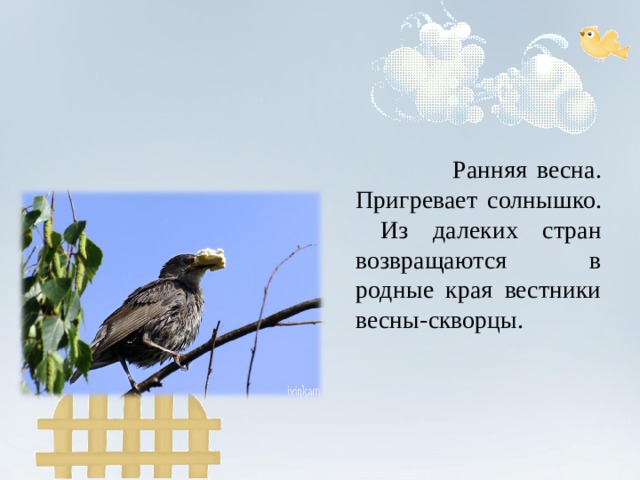 Ранняя весна. Пригревает солнышко. Из далеких стран возвращаются в родные края вестники весны-скворцы.

irinkam